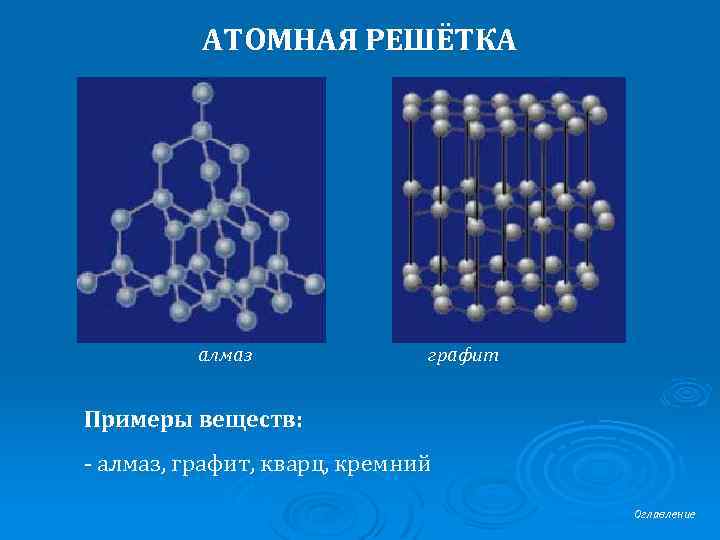 АТОМНАЯ РЕШЁТКА

алмаз

графит

Примеры веществ:

- алмаз, графит, кварц, кремний

Оглавление